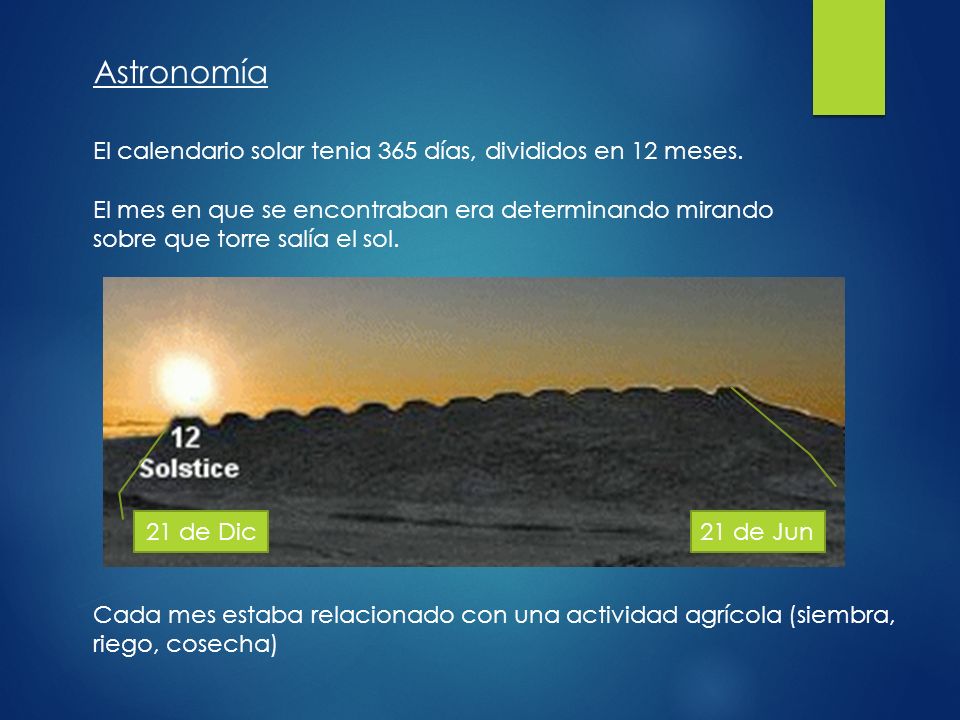 Astronomía

El calendario solar tenia 365 días, divididos en 12 meses.

El mes en que se encontraban era determinando mirando sobre que torre salía el sol.

12
Solstice

21 de Dic

21 de Jun

Cada mes estaba relacionado con una actividad agrícola (siembra, riego, cosecha)